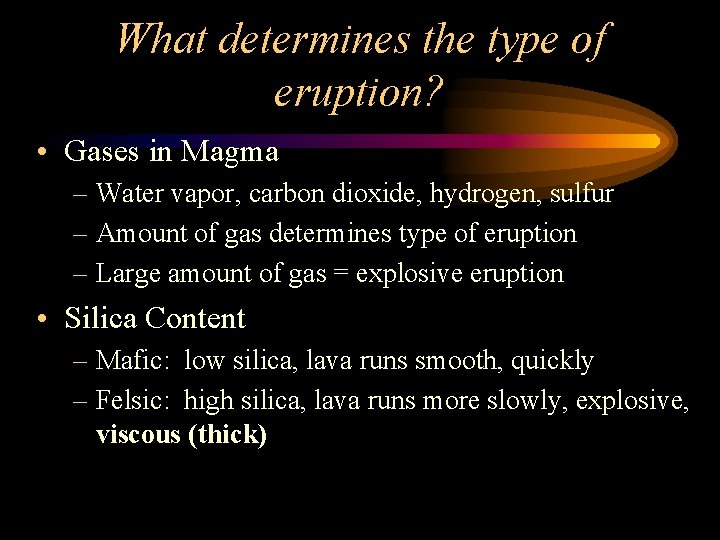 What determines the type of eruption?

• Gases in Magma
– Water vapor, carbon dioxide, hydrogen, sulfur
– Amount of gas determines type of eruption
– Large amount of gas = explosive eruption

• Silica Content
– Mafic: low silica, lava runs smooth, quickly
– Felsic: high silica, lava runs more slowly, explosive, viscous (thick)